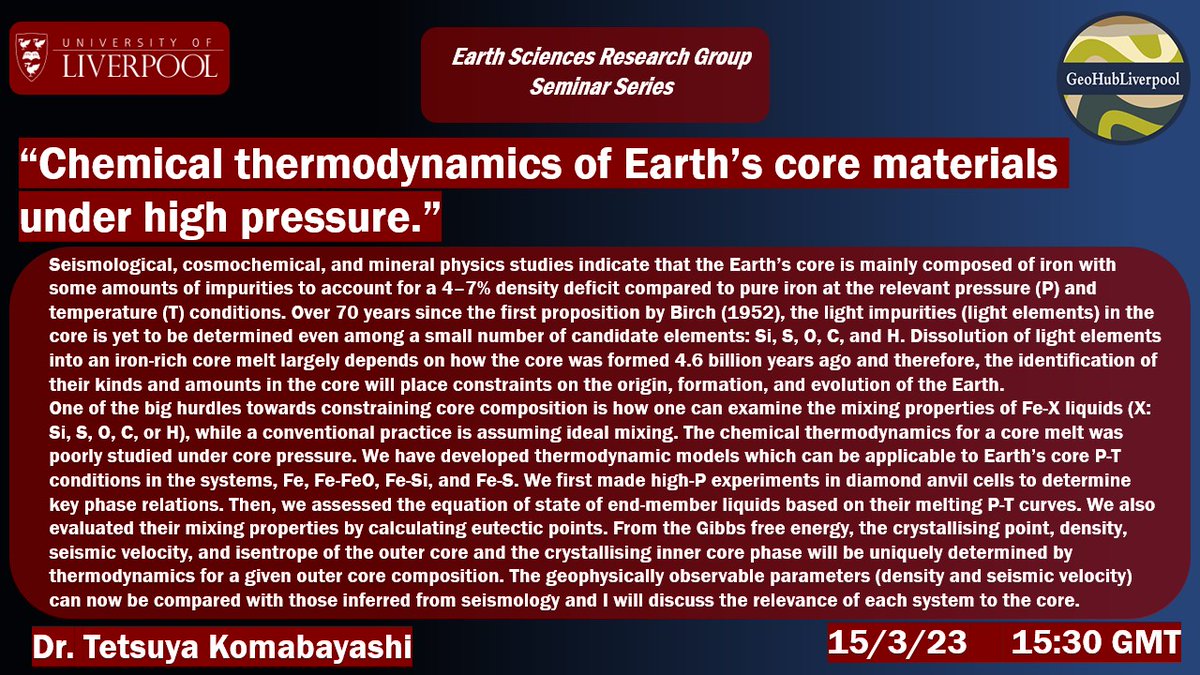 UNIVERSITY OF LIVERPOOL

Earth Sciences Research Group Seminar Series

GeoHubLiverpool

“Chemical thermodynamics of Earth’s core materials under high pressure.”

Seismological, cosmochemical, and mineral physics studies indicate that the Earth’s core is mainly composed of iron with some amounts of impurities to account for a 4–7% density deficit compared to pure iron at the relevant pressure (P) and temperature (T) conditions. Over 70 years since the first proposition by Birch (1952), the light impurities (light elements) in the core is yet to be determined even among a small number of candidate elements: Si, S, O, C, and H. Dissolution of light elements into an iron-rich core melt largely depends on how the core was formed 4.6 billion years ago and therefore, the identification of their kinds and amounts in the core will place constraints on the origin, formation, and evolution of the Earth.
One of the big hurdles towards constraining core composition is how one can examine the mixing properties of Fe-X liquids (X: Si, S, O, C, or H), while a conventional practice is assuming ideal mixing. The chemical thermodynamics for a core melt was poorly studied under core pressure. We have developed thermodynamic models which can be applicable to Earth’s core P-T conditions in the systems, Fe, Fe-FeO, Fe-Si, and Fe-S. We first made high-P experiments in diamond anvil cells to determine key phase relations. Then, we assessed the equation of state of end-member liquids based on their melting P-T curves. We also evaluated their mixing properties by calculating eutectic points. From the Gibbs free energy, the crystallising point, density, seismic velocity, and isentrope of the outer core and the crystallising inner core phase will be uniquely determined by thermodynamics for a given outer core composition. The geophysically observable parameters (density and seismic velocity) can now be compared with those inferred from seismology and I will discuss the relevance of each system to the core.

Dr. Tetsuya Komabayashi

15/3/23 15:30 GMT